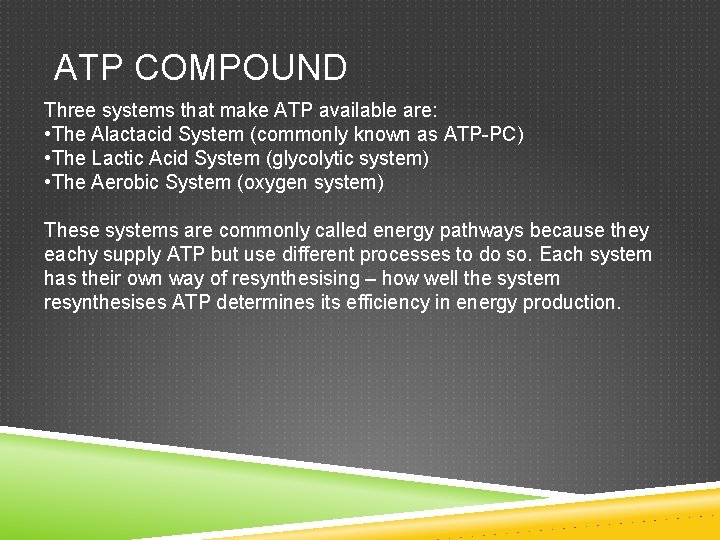 ATP COMPOUND

Three systems that make ATP available are:
•The Alactacid System (commonly known as ATP-PC)
•The Lactic Acid System (glycolytic system)
•The Aerobic System (oxygen system)

These systems are commonly called energy pathways because they eachy supply ATP but use different processes to do so. Each system has their own way of resynthesising – how well the system resynthesises ATP determines its efficiency in energy production.